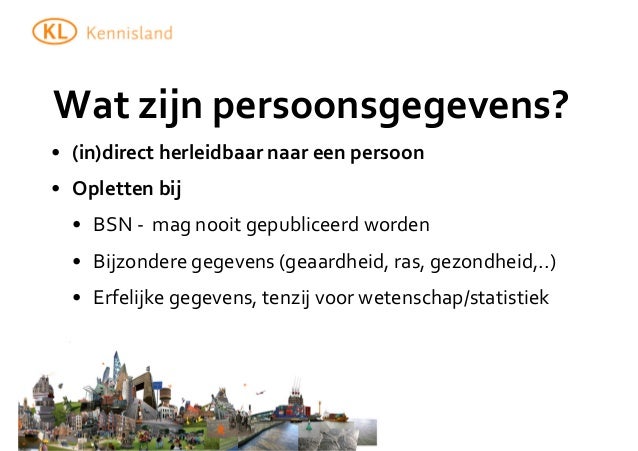 KL Kennisland

Wat zijn persoonsgegevens?

• (in)direct herleidbaar naar een persoon
• Opletten bij
  • BSN - mag nooit gepubliceerd worden
  • Bijzondere gegevens (geaardheid, ras, gezondheid,..)
  • Erfelijke gegevens, tenzij voor wetenschap/statistiek